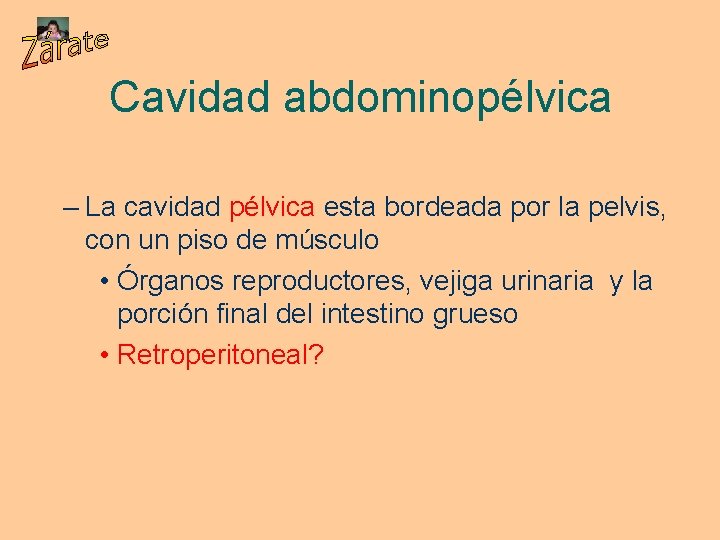 Zarate

Cavidad abdominopélvica

– La cavidad pélvica esta bordeada por la pelvis, con un piso de músculo

• Órganos reproductores, vejiga urinaria y la porción final del intestino grueso

• Retroperitoneal?